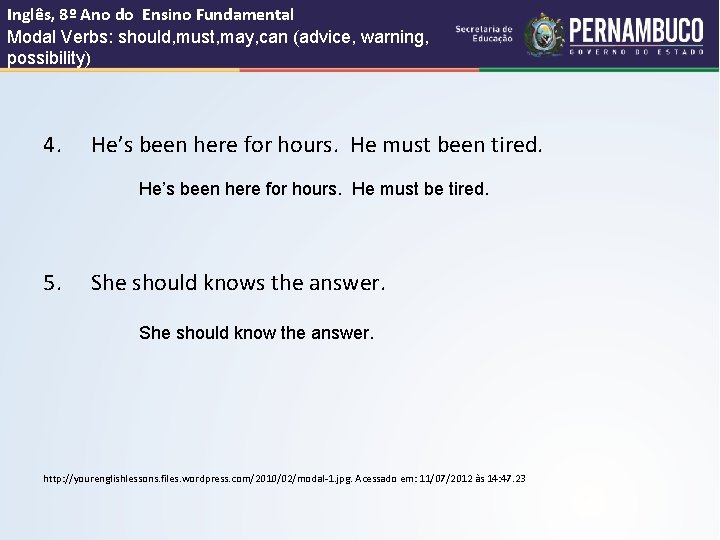 Inglês, 8º Ano do Ensino Fundamental
Modal Verbs: should,must,may,can (advice, warning, possibility)

Secretaria de Educação

PERNAMBUCO
GOVERNO DO ESTADO

4. He's been here for hours. He must been tired.

He's been here for hours. He must be tired.

5. She should knows the answer.

She should know the answer.

http://yourenglishlessons.files.wordpress.com/2010/02/modal-1.jpg. Acessado em: 11/07/2012 às 14:47.23